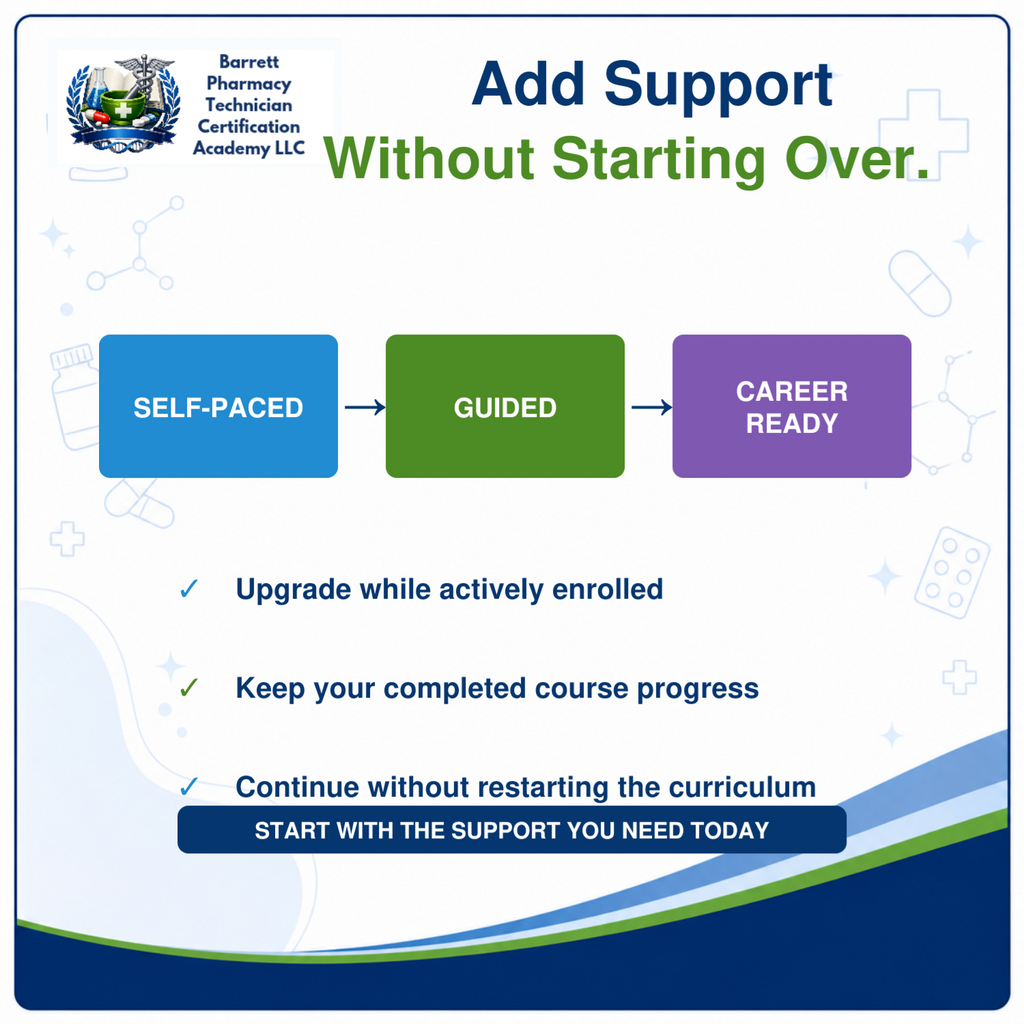 Barrett Pharmacy Technician Certification Academy LLC

Add Support
Without Starting Over.

SELF-PACED → GUIDED → CAREER READY

✓ Upgrade while actively enrolled

✓ Keep your completed course progress

✓ Continue without restarting the curriculum

START WITH THE SUPPORT YOU NEED TODAY